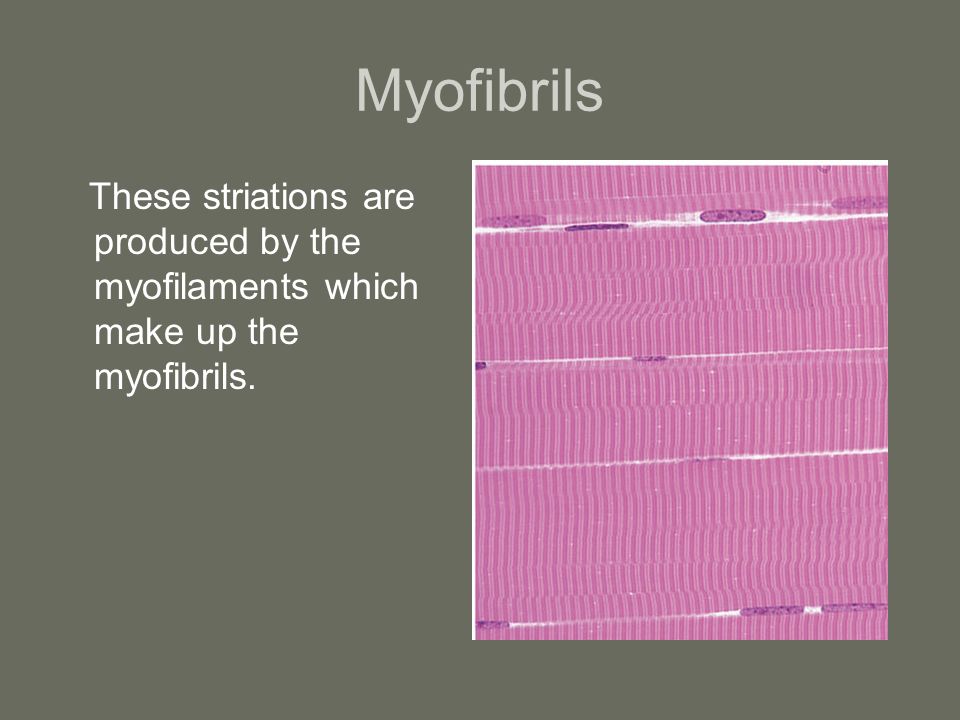 Myofibrils

These striations are produced by the myofilaments which make up the myofibrils.